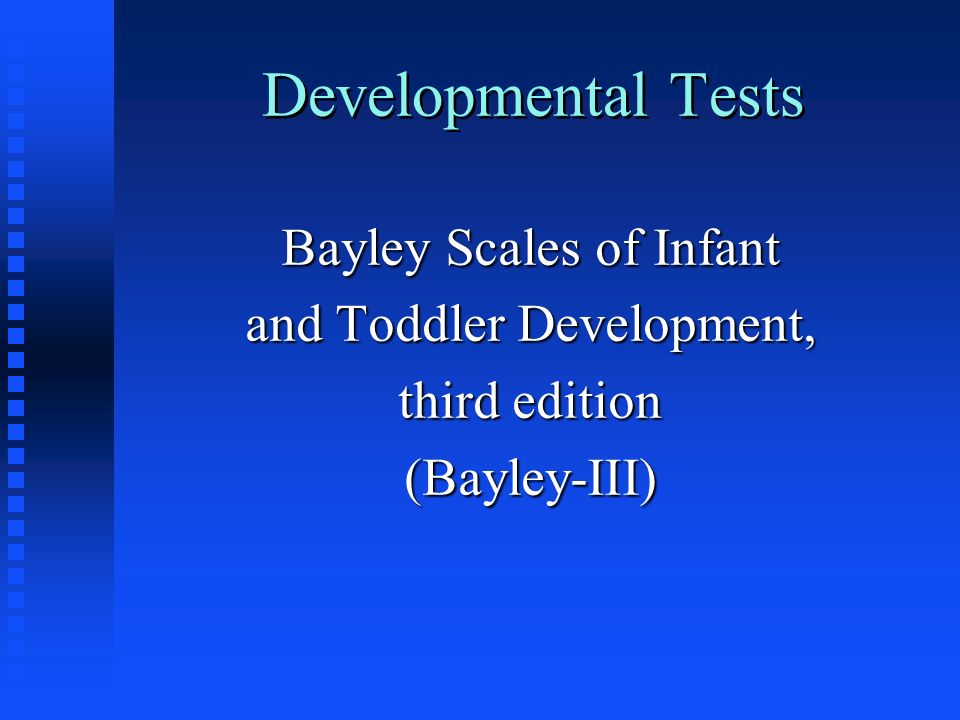 Developmental Tests

Bayley Scales of Infant and Toddler Development, third edition (Bayley-III)